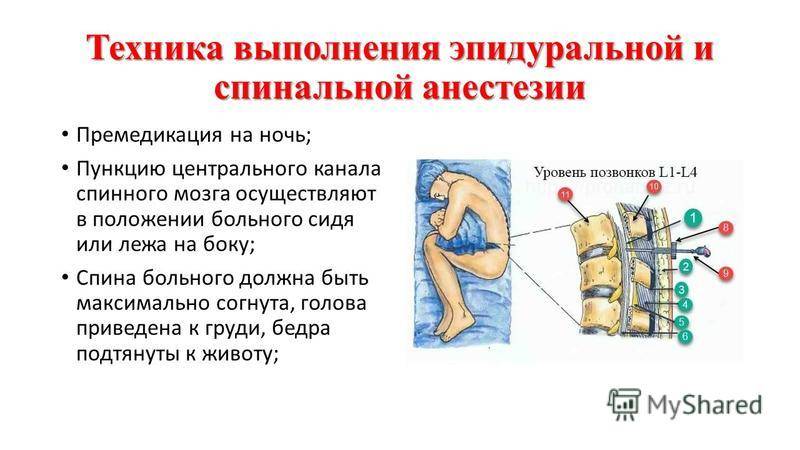 Техника выполнения эпидуральной и спинальной анестезии

• Премедикация на ночь;

• Пункцию центрального канала спинного мозга осуществляют в положении больного сидя или лежа на боку;

• Спина больного должна быть максимально согнута, голова приведена к груди, бедра подтянуты к животу;

Уровень позвонков L1-L4

11
10
1
8
9
2
3
4
5
6

MyShared